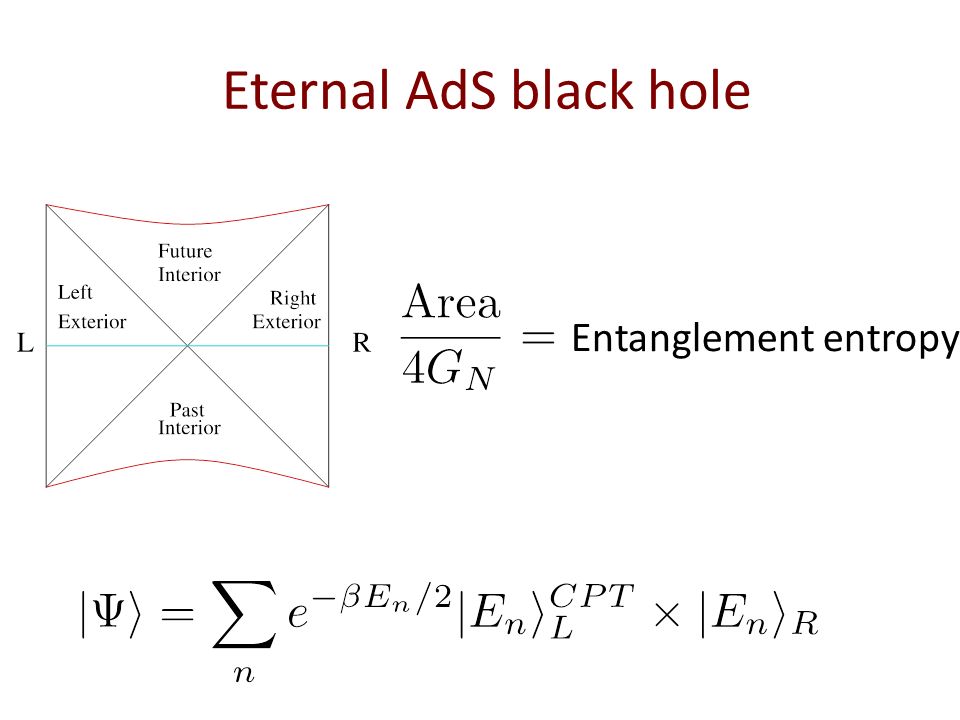 Eternal AdS black hole

Future Interior

Left Exterior

Right Exterior

L

R

Past Interior

$\frac{\text{Area}}{4G_N} =$ Entanglement entropy

$|\Psi\rangle = \sum_n e^{-\beta E_n/2} |E_n\rangle_L^{CPT} \times |E_n\rangle_R$